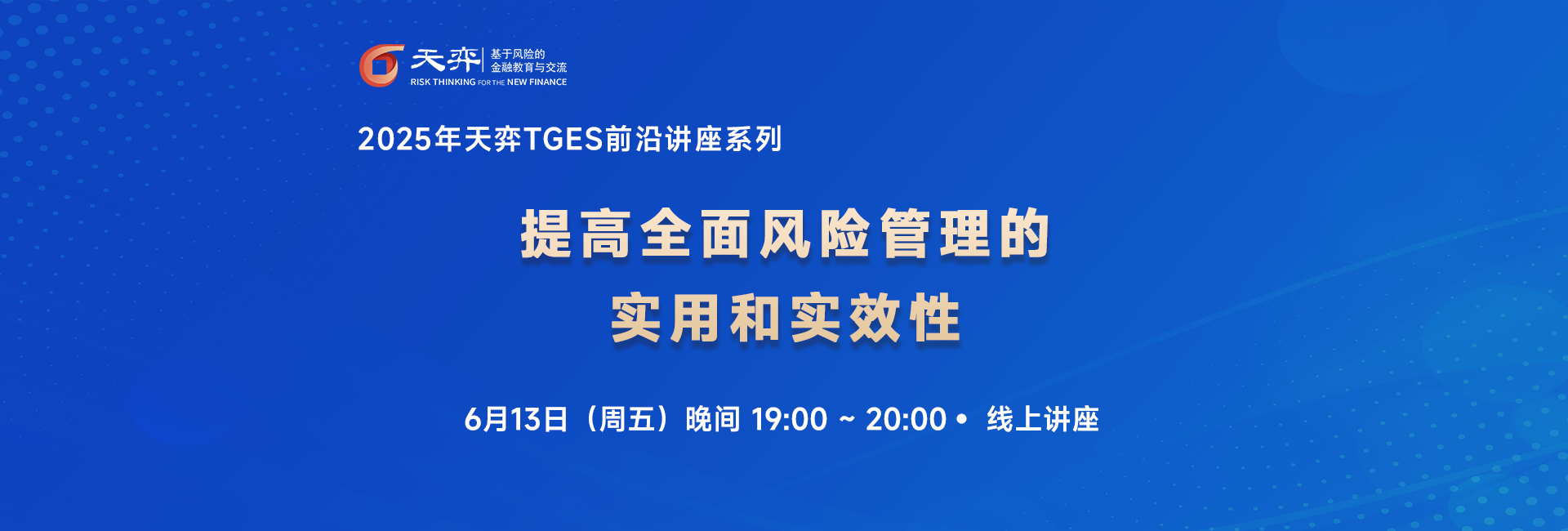 天弈
基于风险的
金融教育与交流
RISK THINKING FOR THE NEW FINANCE

2025年天弈TGES前沿讲座系列

提高全面风险管理的
实用和实效性

6月13日（周五）晚间 19:00 ~ 20:00 • 线上讲座